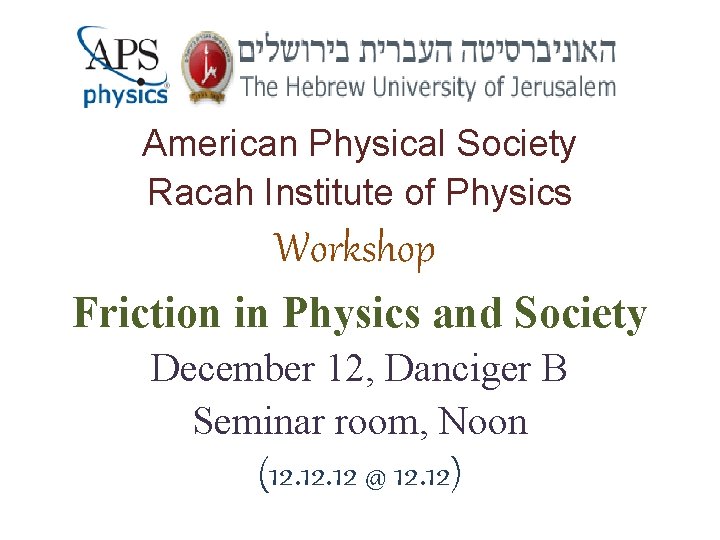 APS physics

האוניברסיטה העברית בירושלים
The Hebrew University of Jerusalem

American Physical Society
Racah Institute of Physics

Workshop

Friction in Physics and Society

December 12, Danciger B
Seminar room, Noon
(12.12.12 @ 12.12)